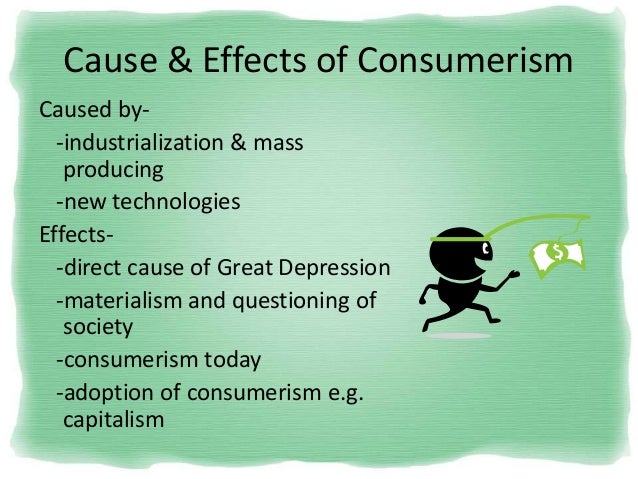 Cause & Effects of Consumerism

Caused by-

-industrialization & mass producing

-new technologies

Effects-

-direct cause of Great Depression

-materialism and questioning of society

-consumerism today

-adoption of consumerism e.g. capitalism

$